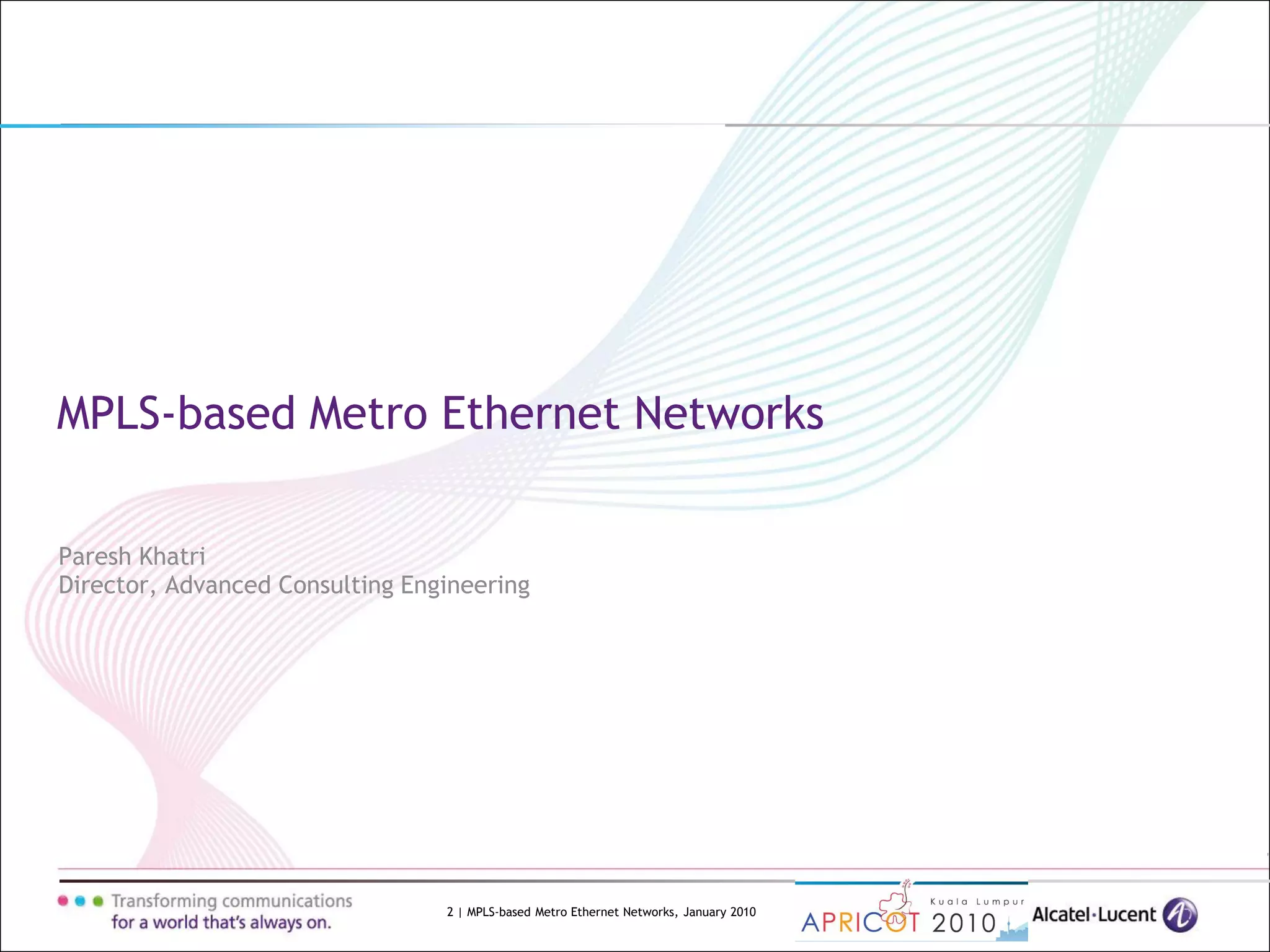 MPLS-based Metro Ethernet Networks

Paresh Khatri
Director, Advanced Consulting Engineering

Transforming communications
for a world that's always on.

2 | MPLS-based Metro Ethernet Networks, January 2010

Kuala Lumpur
APRICOT 2010

Alcatel·Lucent